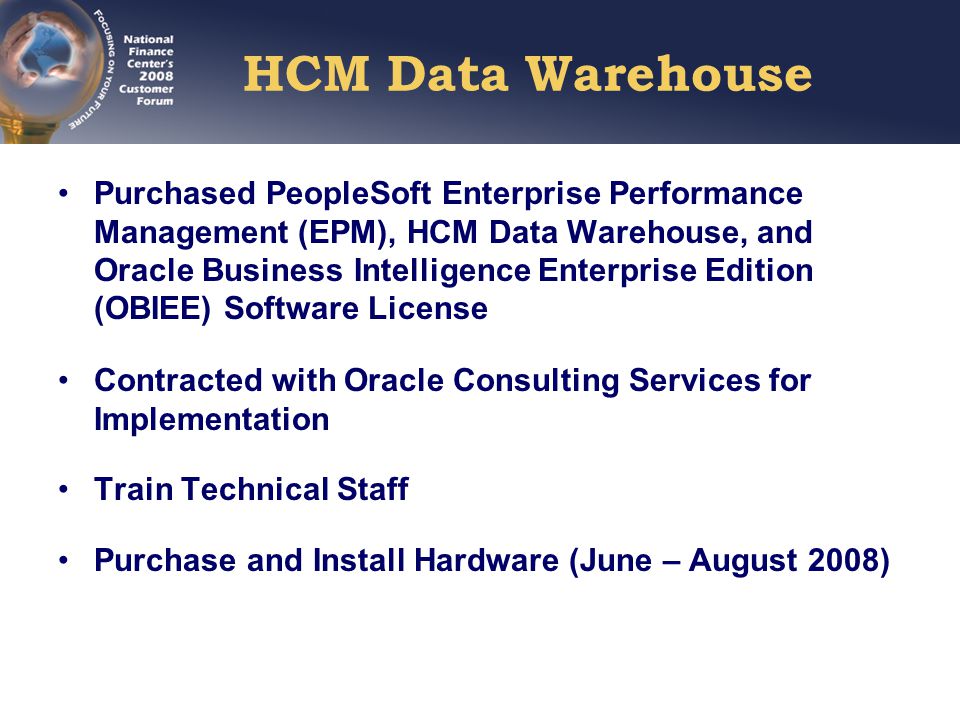 FOCUSING ON YOUR FUTURE

National Finance Center's 2008 Customer Forum

HCM Data Warehouse

• Purchased PeopleSoft Enterprise Performance Management (EPM), HCM Data Warehouse, and Oracle Business Intelligence Enterprise Edition (OBIEE) Software License

• Contracted with Oracle Consulting Services for Implementation

• Train Technical Staff

• Purchase and Install Hardware (June – August 2008)